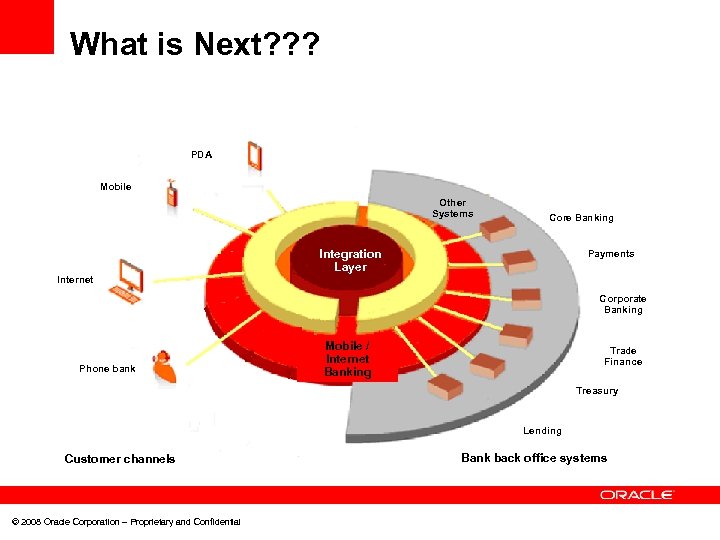 What is Next???

PDA

Mobile

Internet

Phone bank

Integration Layer

Mobile / Internet Banking

Other Systems

Core Banking

Payments

Corporate Banking

Trade Finance

Treasury

Lending

Customer channels

Bank back office systems

ORACLE

© 2008 Oracle Corporation – Proprietary and Confidential